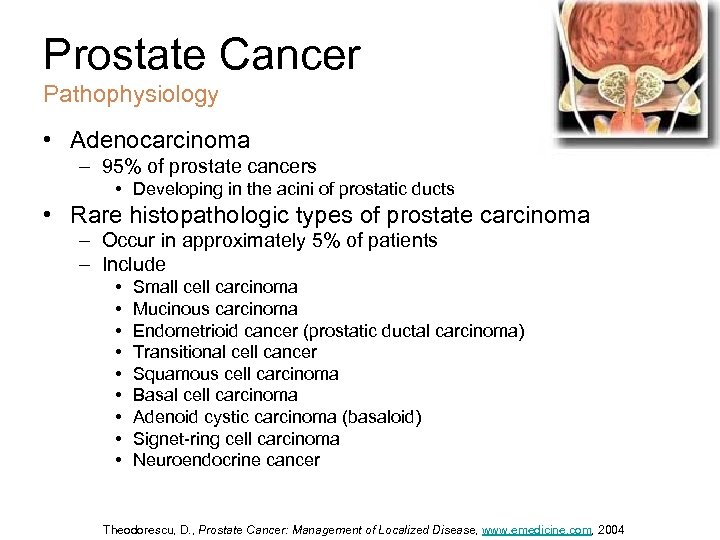 Prostate Cancer
Pathophysiology

• Adenocarcinoma
– 95% of prostate cancers
• Developing in the acini of prostatic ducts
• Rare histopathologic types of prostate carcinoma
– Occur in approximately 5% of patients
– Include
• Small cell carcinoma
• Mucinous carcinoma
• Endometrioid cancer (prostatic ductal carcinoma)
• Transitional cell cancer
• Squamous cell carcinoma
• Basal cell carcinoma
• Adenoid cystic carcinoma (basaloid)
• Signet-ring cell carcinoma
• Neuroendocrine cancer

Theodorescu, D., Prostate Cancer: Management of Localized Disease, www.emedicine.com, 2004